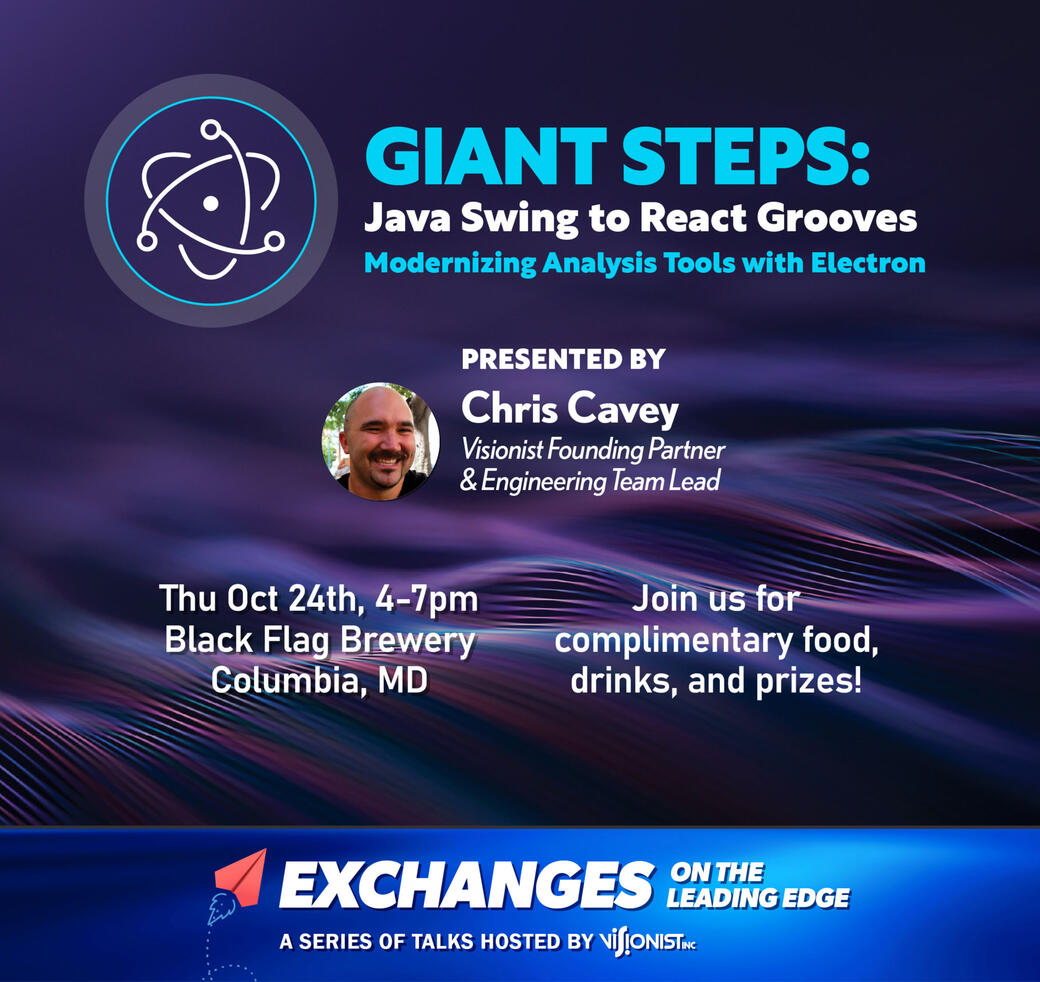 GIANT STEPS:
Java Swing to React Grooves
Modernizing Analysis Tools with Electron

PRESENTED BY
Chris Cavey
Visionist Founding Partner & Engineering Team Lead

Thu Oct 24th, 4-7pm
Black Flag Brewery
Columbia, MD

Join us for complimentary food, drinks, and prizes!

EXCHANGES ON THE LEADING EDGE
A SERIES OF TALKS HOSTED BY VISIONIST INC